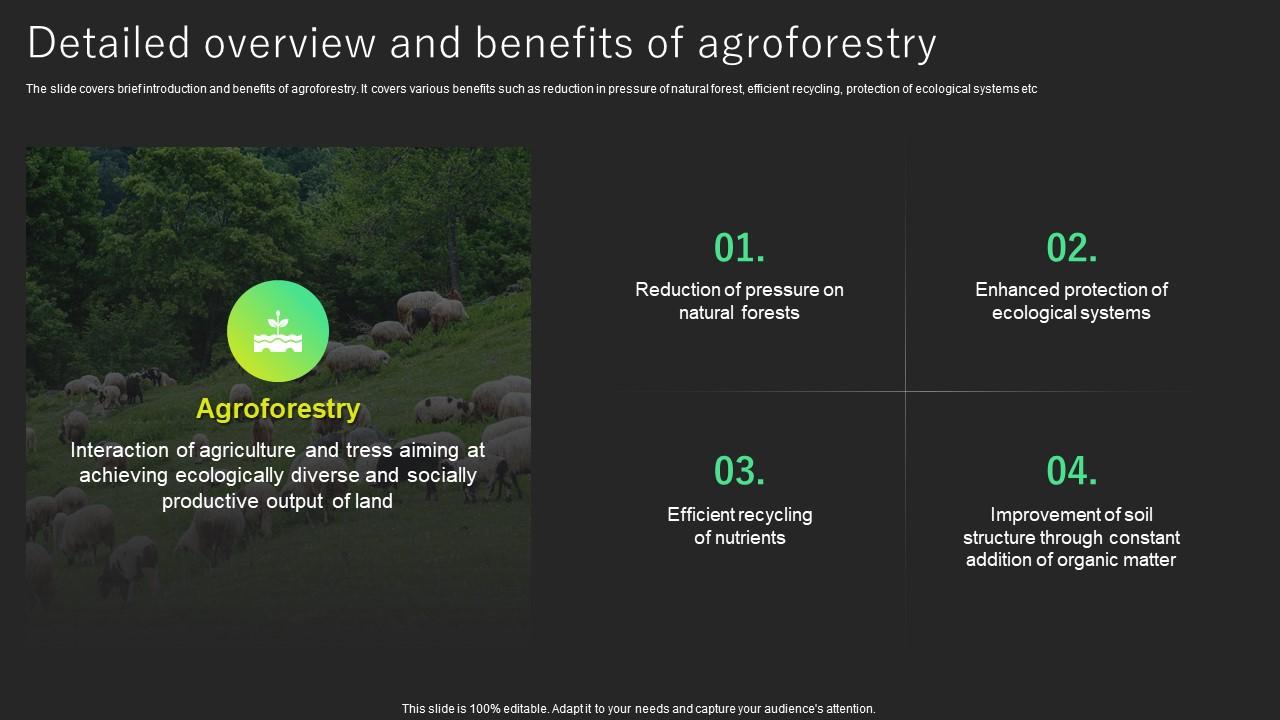 Detailed overview and benefits of agroforestry

The slide covers brief introduction and benefits of agroforestry. It covers various benefits such as reduction in pressure of natural forest, efficient recycling, protection of ecological systems etc

Agroforestry

Interaction of agriculture and tress aiming at achieving ecologically diverse and socially productive output of land

01.

Reduction of pressure on natural forests

02.

Enhanced protection of ecological systems

03.

Efficient recycling of nutrients

04.

Improvement of soil structure through constant addition of organic matter

This slide is 100% editable. Adapt it to your needs and capture your audience's attention.